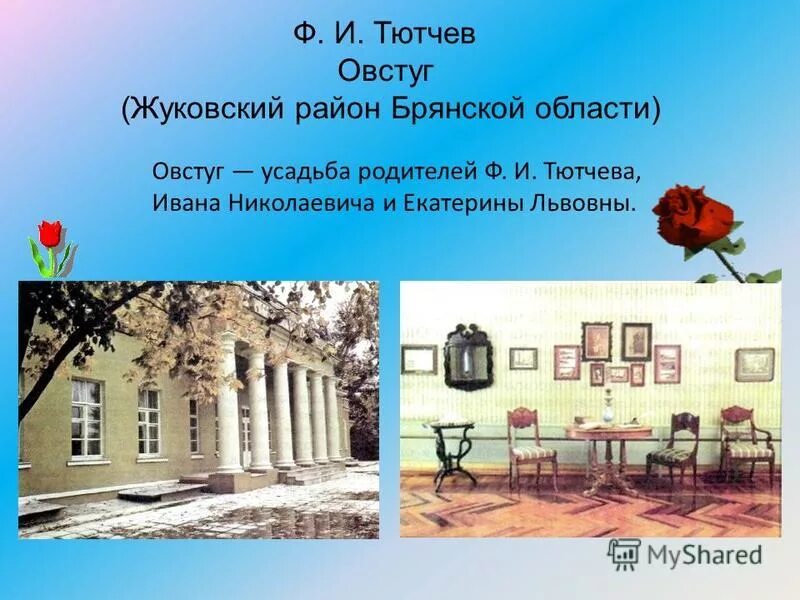 Ф. И. Тютчев
Овстуг
(Жуковский район Брянской области)

Овстуг — усадьба родителей Ф. И. Тютчева, Ивана Николаевича и Екатерины Львовны.

MyShared